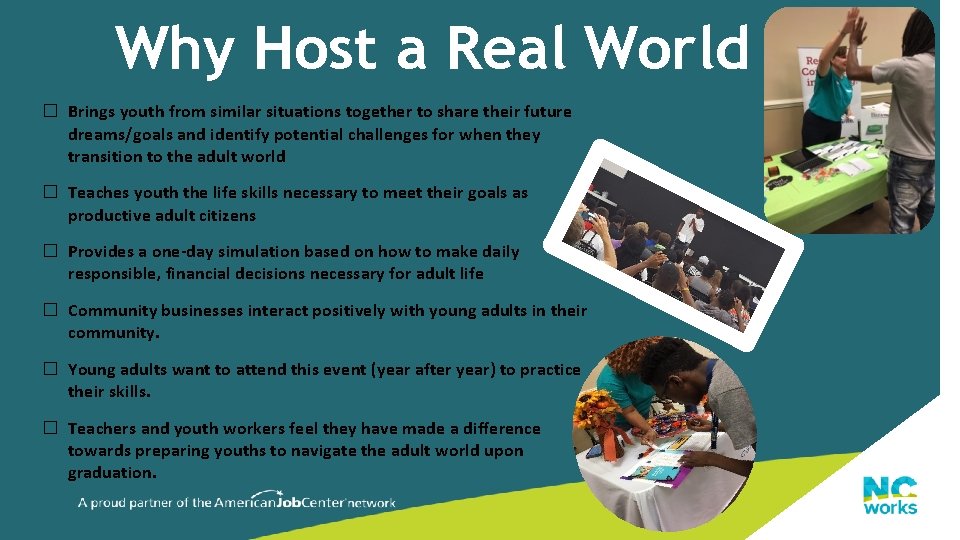 Why Host a Real World

☐ Brings youth from similar situations together to share their future dreams/goals and identify potential challenges for when they transition to the adult world

☐ Teaches youth the life skills necessary to meet their goals as productive adult citizens

☐ Provides a one-day simulation based on how to make daily responsible, financial decisions necessary for adult life

☐ Community businesses interact positively with young adults in their community.

☐ Young adults want to attend this event (year after year) to practice their skills.

☐ Teachers and youth workers feel they have made a difference towards preparing youths to navigate the adult world upon graduation.

A proud partner of the AmericanJobCenter network

NC works